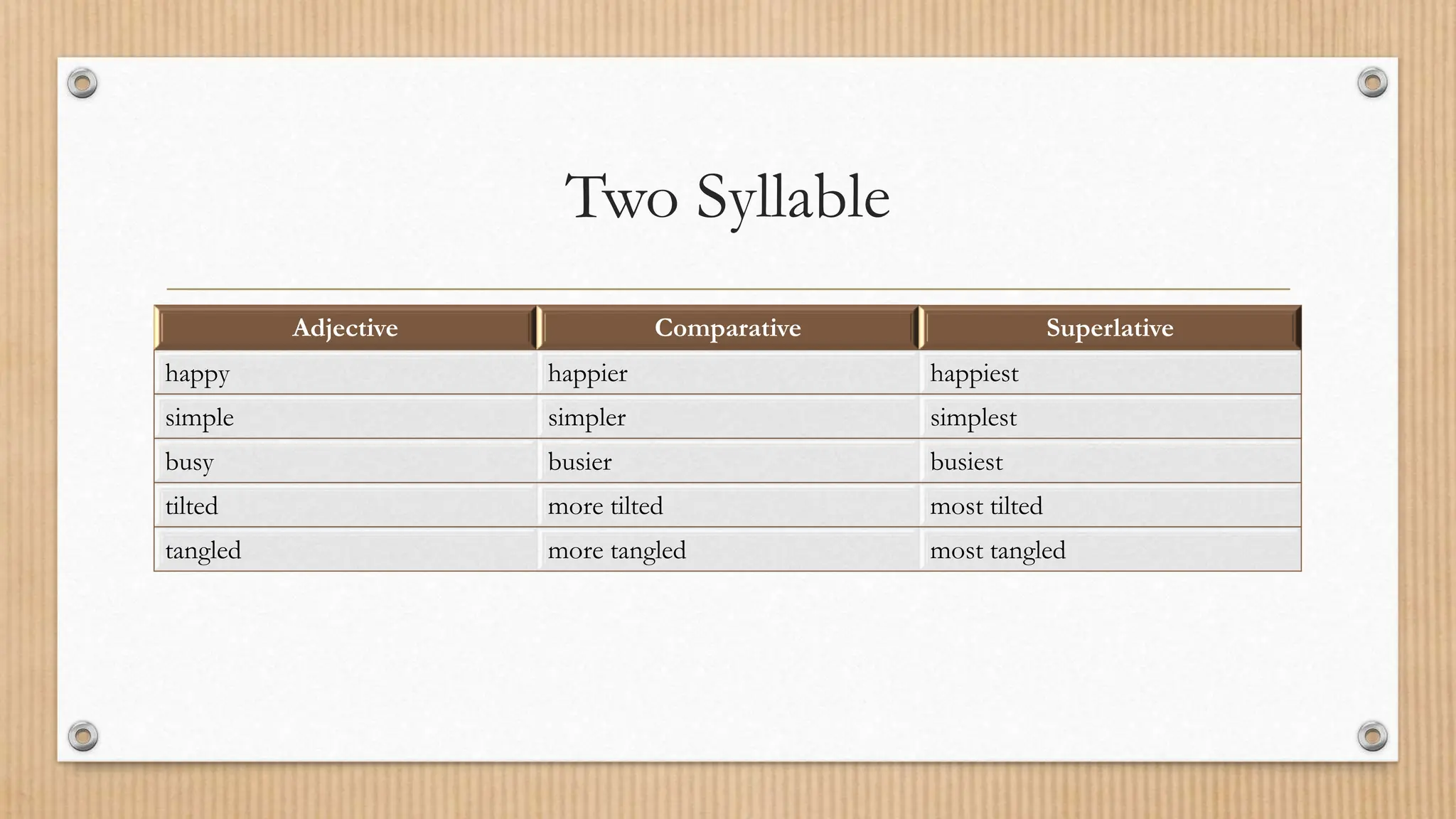 Two Syllable

| Adjective | Comparative | Superlative |
|---|---|---|
| happy | happier | happiest |
| simple | simpler | simplest |
| busy | busier | busiest |
| tilted | more tilted | most tilted |
| tangled | more tangled | most tangled |